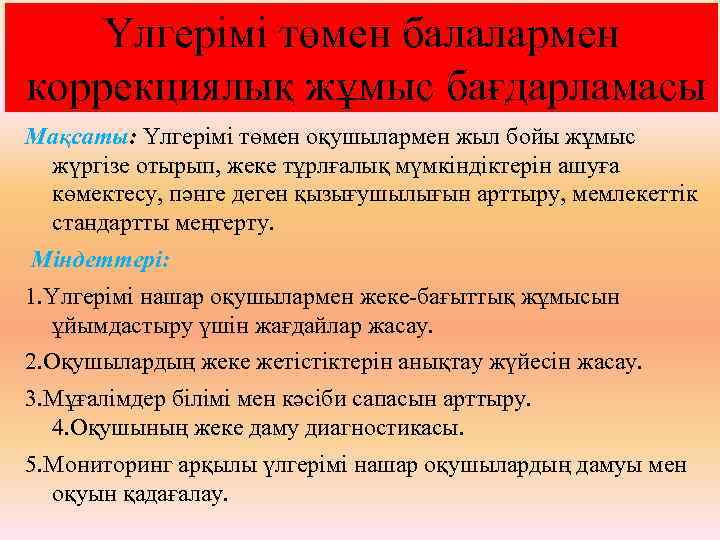 Үлгерімі төмен балалармен коррекциялық жұмыс бағдарламасы

Мақсаты: Үлгерімі төмен оқушылармен жыл бойы жұмыс жүргізе отырып, жеке тұрлғалық мүмкіндіктерін ашуға көмектесу, пәнге деген қызығушылығын арттыру, мемлекеттік стандартты меңгерту.

Міндеттері:

1.Үлгерімі нашар оқушылармен жеке-бағыттық жұмысын ұйымдастыру үшін жағдайлар жасау.

2.Оқушылардың жеке жетістіктерін анықтау жүйесін жасау.

3.Мұғалімдер білімі мен кәсіби сапасын арттыру. 4.Оқушының жеке даму диагностикасы.

5.Мониторинг арқылы үлгерімі нашар оқушылардың дамуы мен оқуын қадағалау.